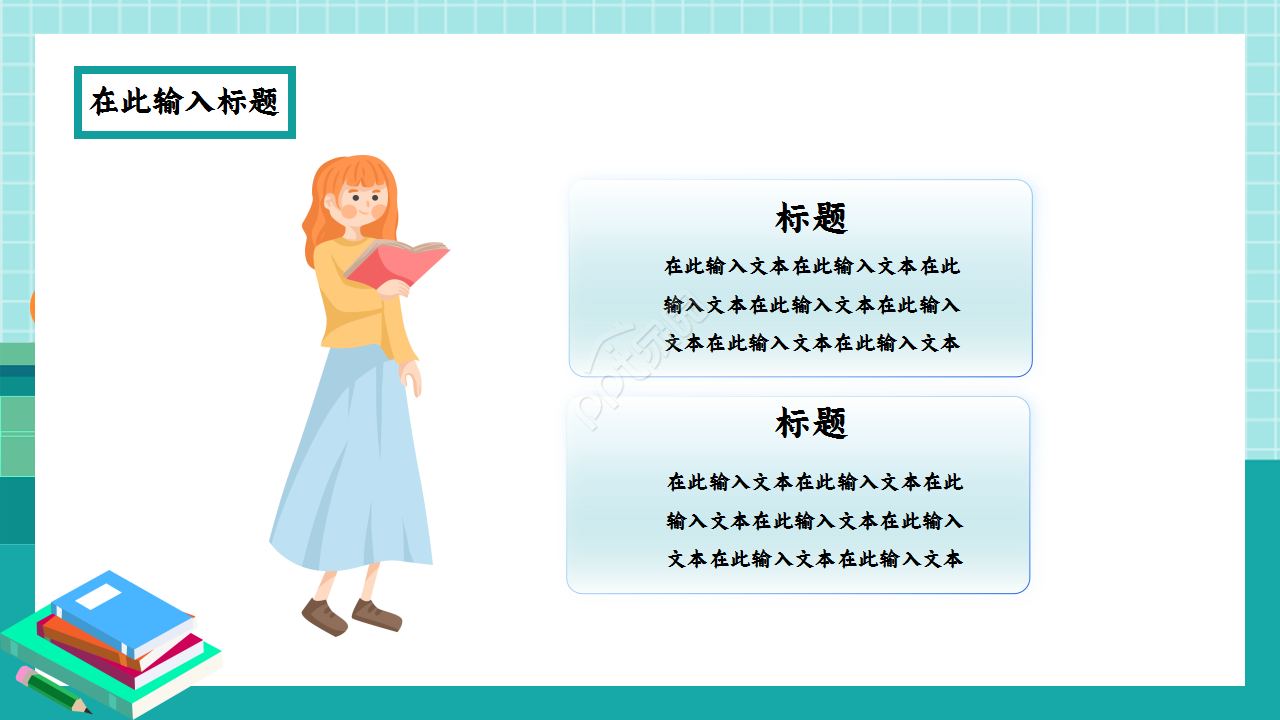 在此输入标题

标题

在此输入文本在此输入文本在此输入文本在此输入文本在此输入文本在此输入文本在此输入文本

标题

在此输入文本在此输入文本在此输入文本在此输入文本在此输入文本在此输入文本在此输入文本